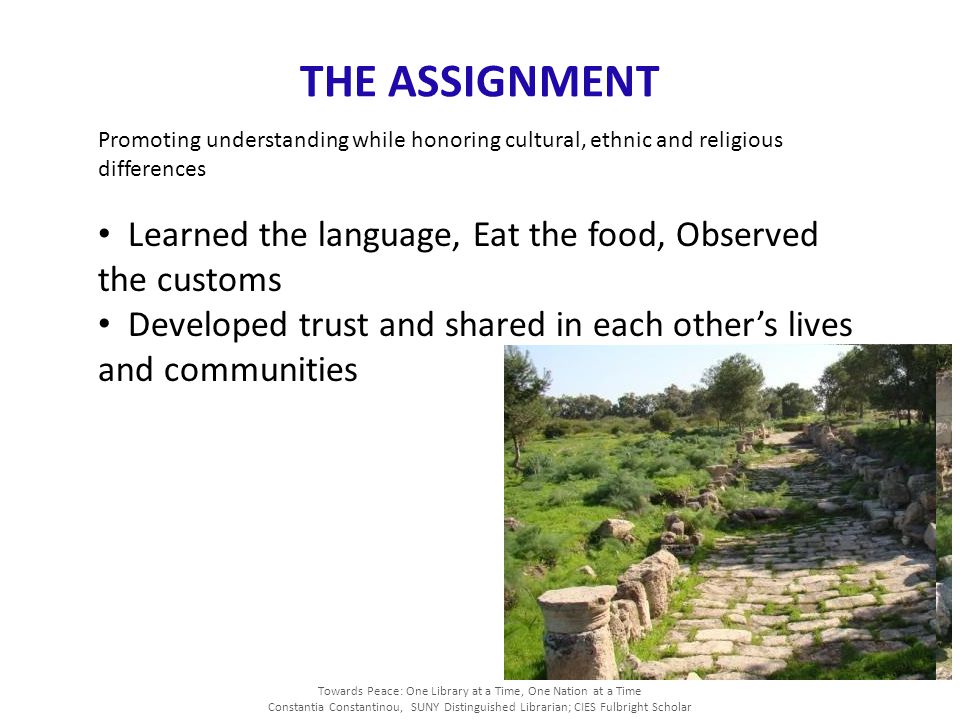 THE ASSIGNMENT

Promoting understanding while honoring cultural, ethnic and religious differences

• Learned the language, Eat the food, Observed the customs
• Developed trust and shared in each other's lives and communities

Towards Peace: One Library at a Time, One Nation at a Time
Constantia Constantinou, SUNY Distinguished Librarian; CIES Fulbright Scholar